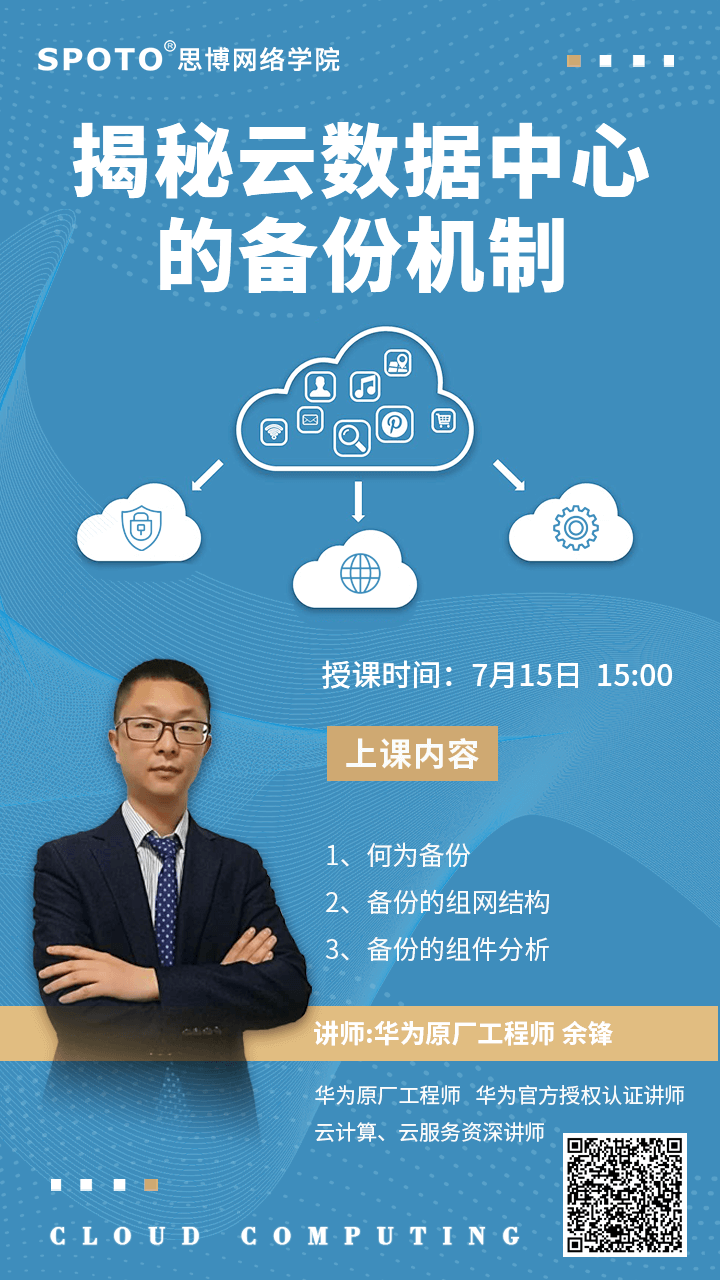 SPOTO® 思博网络学院

揭秘云数据中心的备份机制

授课时间：7月15日 15:00

上课内容

1、何为备份
2、备份的组网结构
3、备份的组件分析

讲师:华为原厂工程师 余锋

华为原厂工程师 华为官方授权认证讲师
云计算、云服务资深讲师

CLOUD COMPUTING